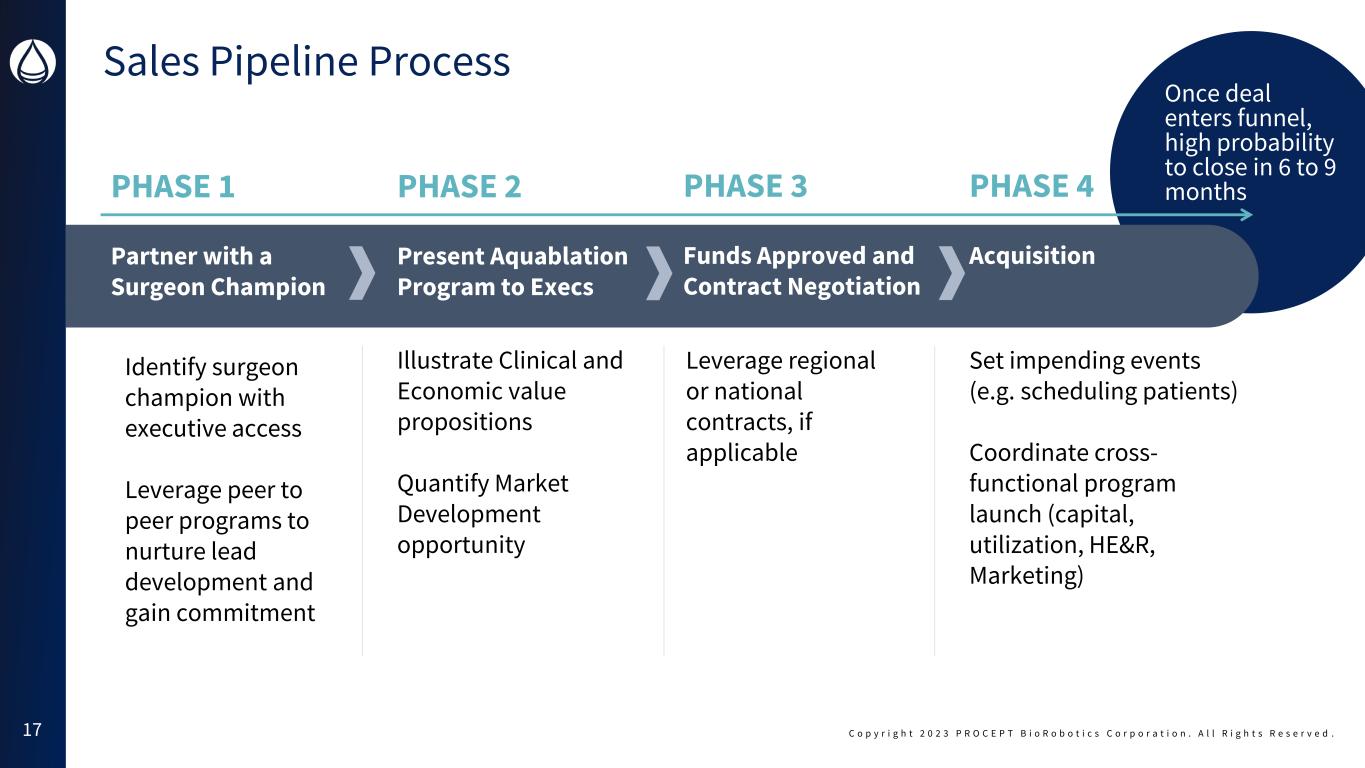 Sales Pipeline Process

Once deal enters funnel, high probability to close in 6 to 9 months

PHASE 1

Partner with a Surgeon Champion

Identify surgeon champion with executive access

Leverage peer to peer programs to nurture lead development and gain commitment

PHASE 2

Present Aquablation Program to Execs

Illustrate Clinical and Economic value propositions

Quantify Market Development opportunity

PHASE 3

Funds Approved and Contract Negotiation

Leverage regional or national contracts, if applicable

PHASE 4

Acquisition

Set impending events (e.g. scheduling patients)

Coordinate cross-functional program launch (capital, utilization, HE&R, Marketing)

17

Copyright 2023 PROCEPT BioRobotics Corporation. All Rights Reserved.